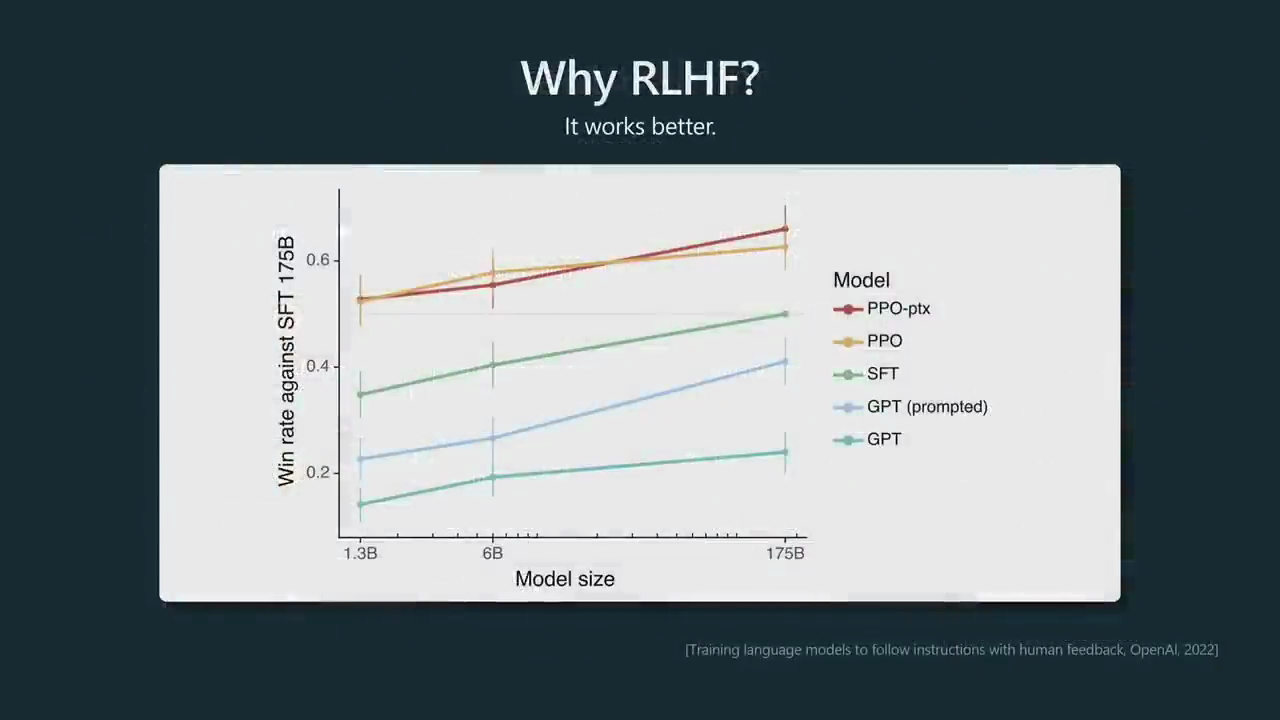 Why RLHF?

It works better.

Win rate against SFT 175B

0.6

0.4

0.2

1.3B

6B

175B

Model size

Model

PPO-ptx

PPO

SFT

GPT (prompted)

GPT

[Training language models to follow instructions with human feedback, OpenAI, 2022]